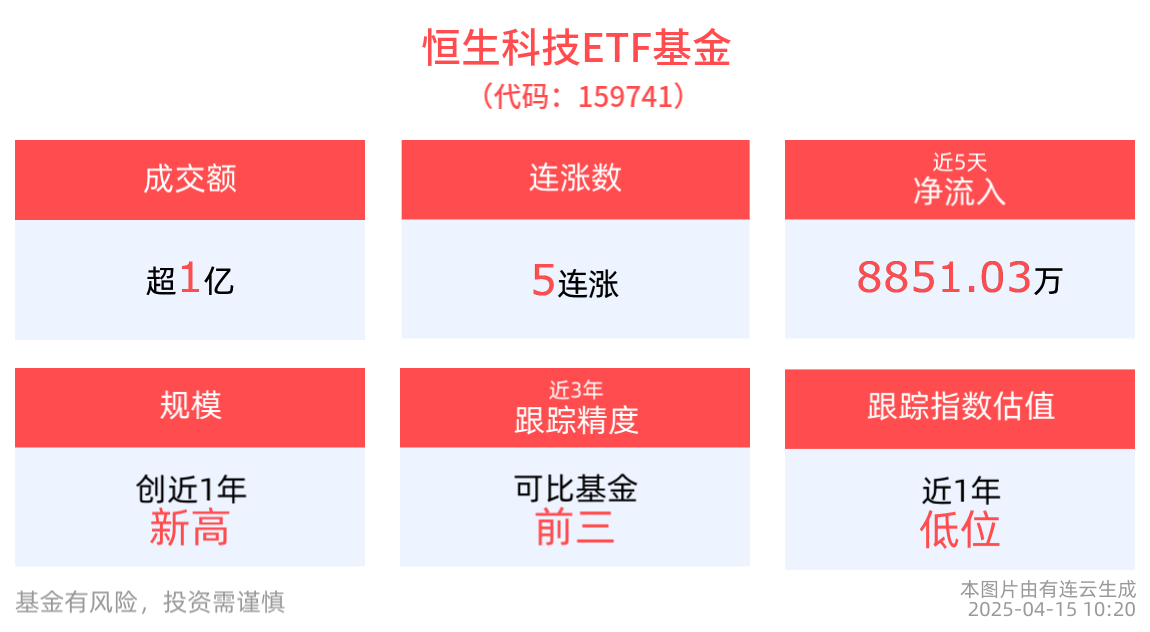 恒生科技ETF基金
（代码：159741）

成交额
超1亿

连涨数
5连涨

近5天
净流入
8851.03万

规模
创近1年
新高

近3年
跟踪精度
可比基金
前三

跟踪指数估值
近1年
低位

基金有风险，投资需谨慎

本图片由有连云生成
2025-04-15 10:20